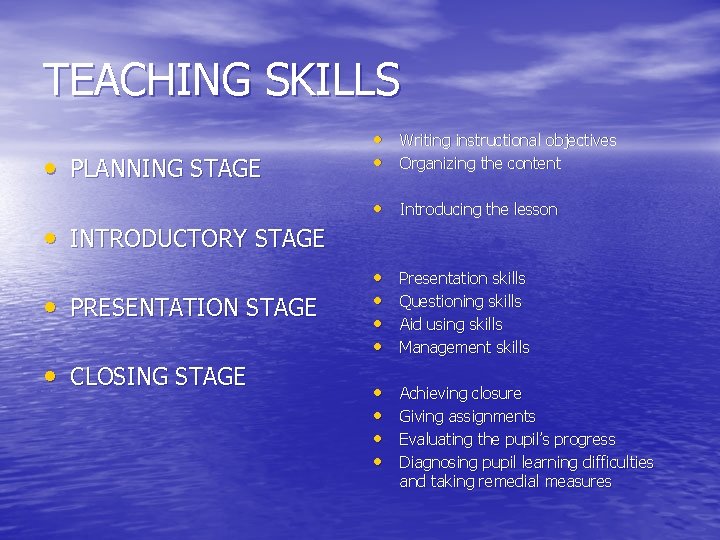 TEACHING SKILLS

• PLANNING STAGE

• INTRODUCTORY STAGE

• PRESENTATION STAGE

• CLOSING STAGE

• Writing instructional objectives
• Organizing the content

• Introducing the lesson

• Presentation skills
• Questioning skills
• Aid using skills
• Management skills

• Achieving closure
• Giving assignments
• Evaluating the pupil's progress
• Diagnosing pupil learning difficulties and taking remedial measures